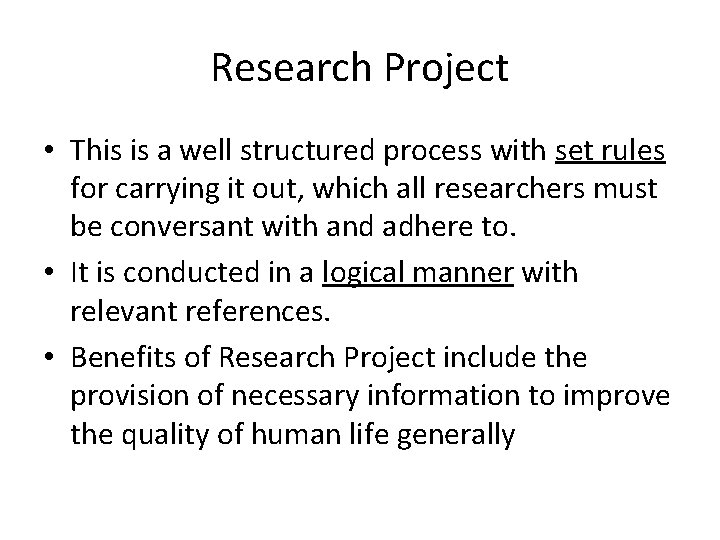 Research Project

• This is a well structured process with set rules for carrying it out, which all researchers must be conversant with and adhere to.

• It is conducted in a logical manner with relevant references.

• Benefits of Research Project include the provision of necessary information to improve the quality of human life generally